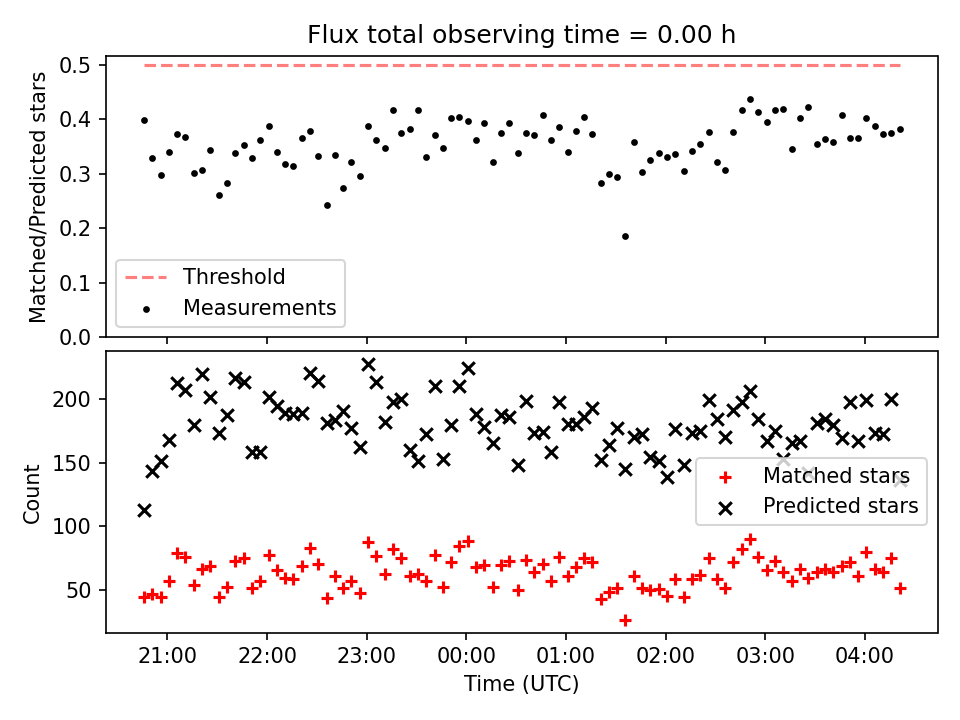 Flux total observing time = 0.00 h

Matched/Predicted stars

0.5
0.4
0.3
0.2
0.1
0.0

Threshold
Measurements

Count

200
150
100
50

Matched stars
Predicted stars

21:00
22:00
23:00
00:00
01:00
02:00
03:00
04:00

Time (UTC)